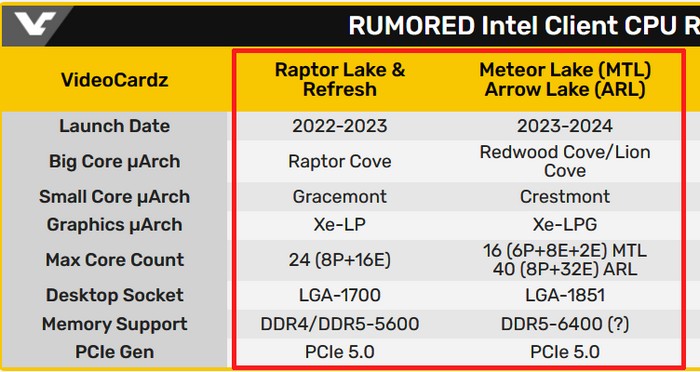 RUMORED Intel Client CPU R

| VideoCardz | Raptor Lake & Refresh | Meteor Lake (MTL) Arrow Lake (ARL) |
|---|---|---|
| Launch Date | 2022-2023 | 2023-2024 |
| Big Core μArch | Raptor Cove | Redwood Cove/Lion Cove |
| Small Core μArch | Gracemont | Crestmont |
| Graphics μArch | Xe-LP | Xe-LPG |
| Max Core Count | 24 (8P+16E) | 16 (6P+8E+2E) MTL 40 (8P+32E) ARL |
| Desktop Socket | LGA-1700 | LGA-1851 |
| Memory Support | DDR4/DDR5-5600 | DDR5-6400 (?) |
| PCIe Gen | PCIe 5.0 | PCIe 5.0 |